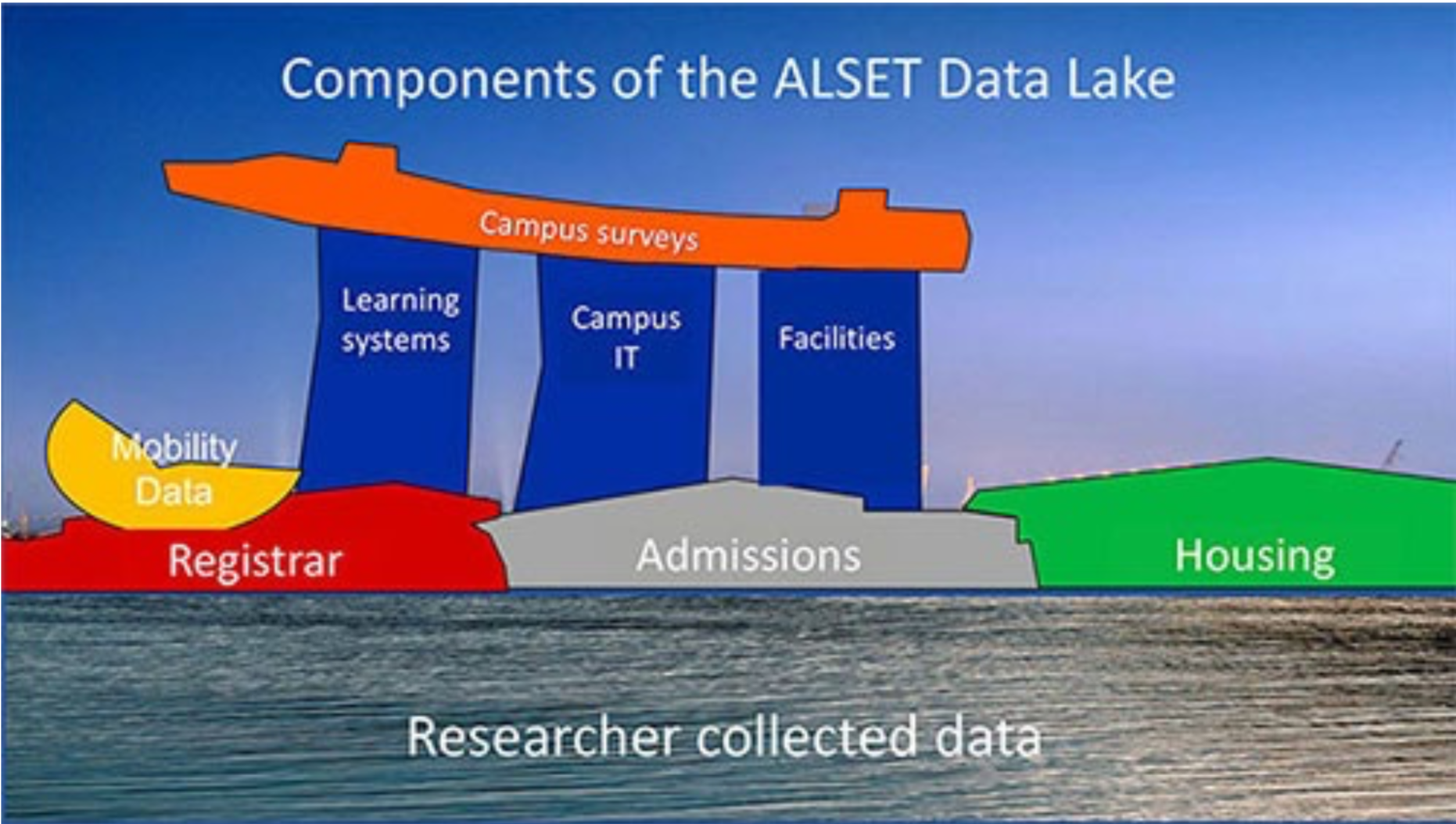 Components of the ALSET Data Lake

Campus surveys

Learning systems

Campus IT

Facilities

Mobility Data

Registrar

Admissions

Housing

Researcher collected data